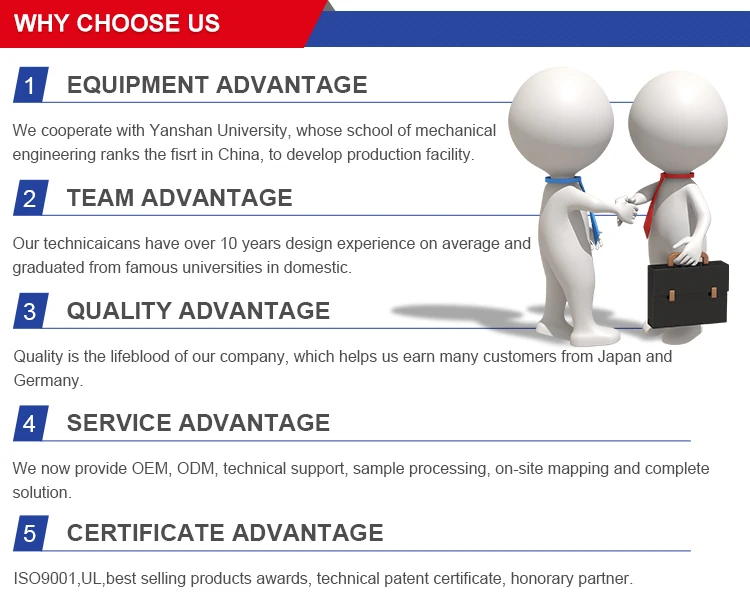 WHY CHOOSE US

1 EQUIPMENT ADVANTAGE

We cooperate with Yanshan University, whose school of mechanical engineering ranks the fisrt in China, to develop production facility.

2 TEAM ADVANTAGE

Our technicaicans have over 10 years design experience on average and graduated from famous universities in domestic.

3 QUALITY ADVANTAGE

Quality is the lifeblood of our company, which helps us earn many customers from Japan and Germany.

4 SERVICE ADVANTAGE

We now provide OEM, ODM, technical support, sample processing, on-site mapping and complete solution.

5 CERTIFICATE ADVANTAGE

ISO9001,UL,best selling products awards, technical patent certificate, honorary partner.